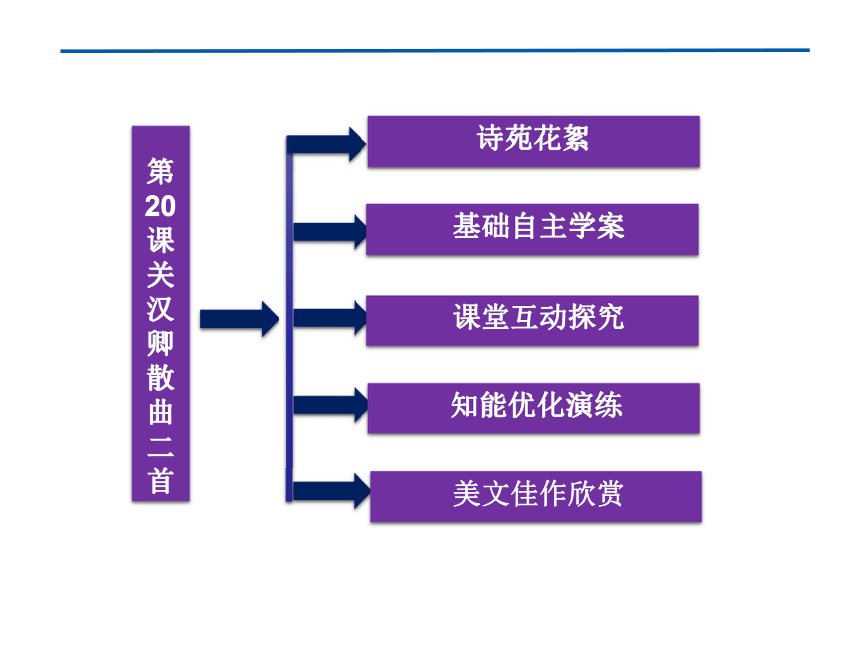 第20课关汉卿散曲二首

诗苑花絮

基础自主学案

课堂互动探究

知能优化演练

美文佳作欣赏